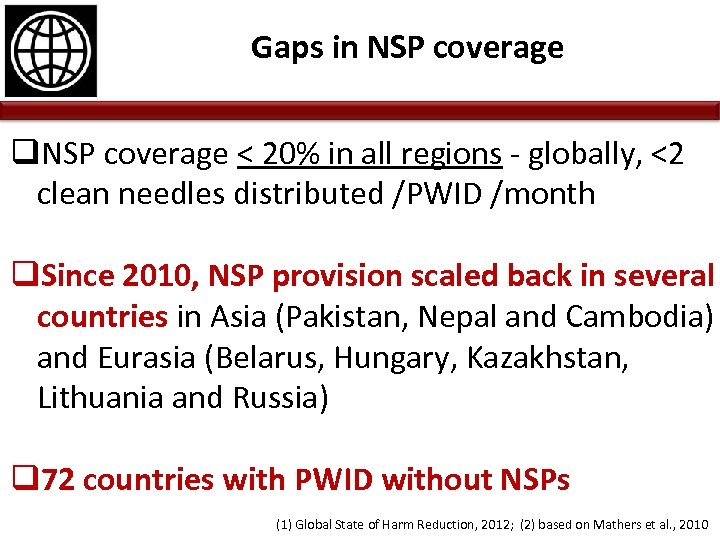 Gaps in NSP coverage

❑NSP coverage < 20% in all regions - globally, <2 clean needles distributed /PWID /month

❑Since 2010, NSP provision scaled back in several countries in Asia (Pakistan, Nepal and Cambodia) and Eurasia (Belarus, Hungary, Kazakhstan, Lithuania and Russia)

❑72 countries with PWID without NSPs

(1) Global State of Harm Reduction, 2012; (2) based on Mathers et al., 2010